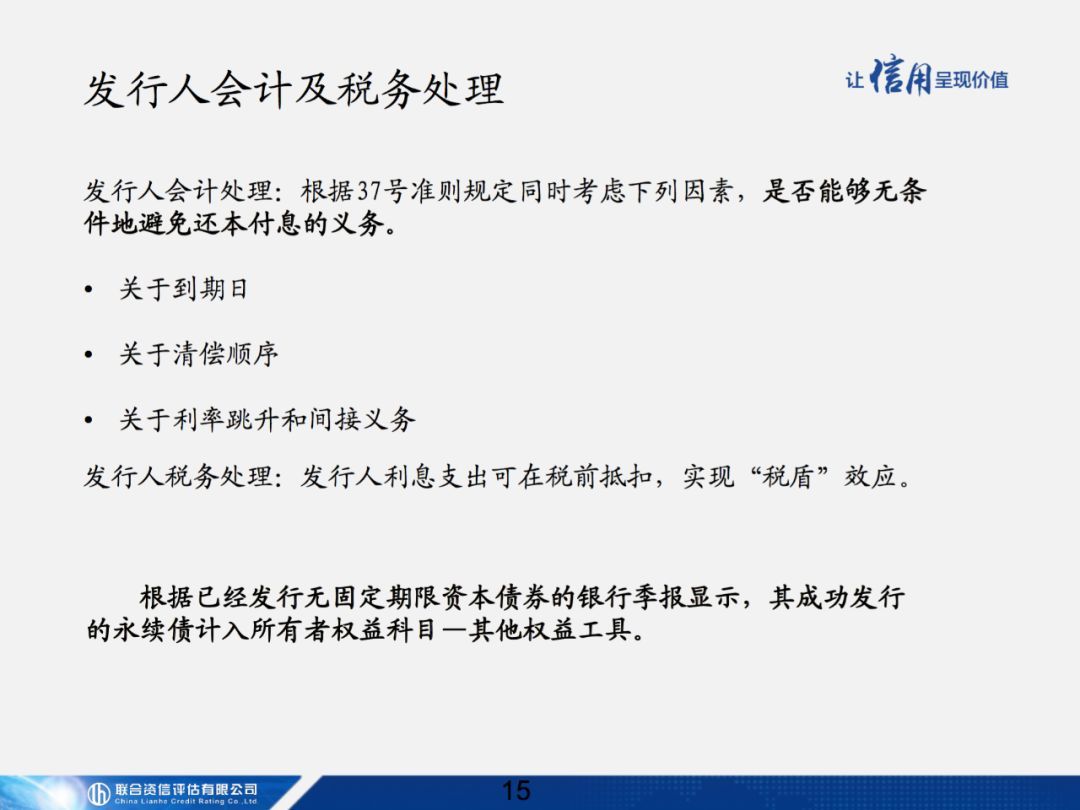 发行人会计及税务处理

让信用呈现价值

发行人会计处理：根据37号准则规定同时考虑下列因素，是否能够无条件地避免还本付息的义务。

• 关于到期日

• 关于清偿顺序

• 关于利率跳升和间接义务

发行人税务处理：发行人利息支出可在税前抵扣，实现“税盾”效应。

根据已经发行无固定期限资本债券的银行季报显示，其成功发行的永续债计入所有者权益科目—其他权益工具。

联合资信评估有限公司
China Lianhe Credit Rating Co.,Ltd.

15